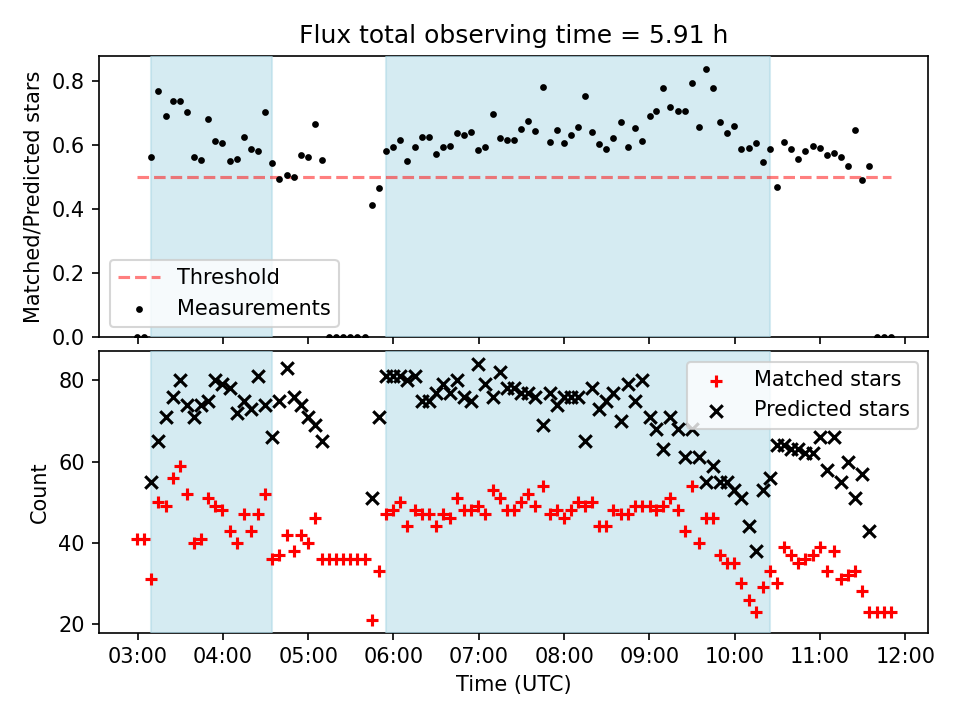 Flux total observing time = 5.91 h

Matched/Predicted stars

0.8
0.6
0.4
0.2
0.0

Threshold
Measurements

Count

80
60
40
20

Matched stars
Predicted stars

03:00 04:00 05:00 06:00 07:00 08:00 09:00 10:00 11:00 12:00

Time (UTC)